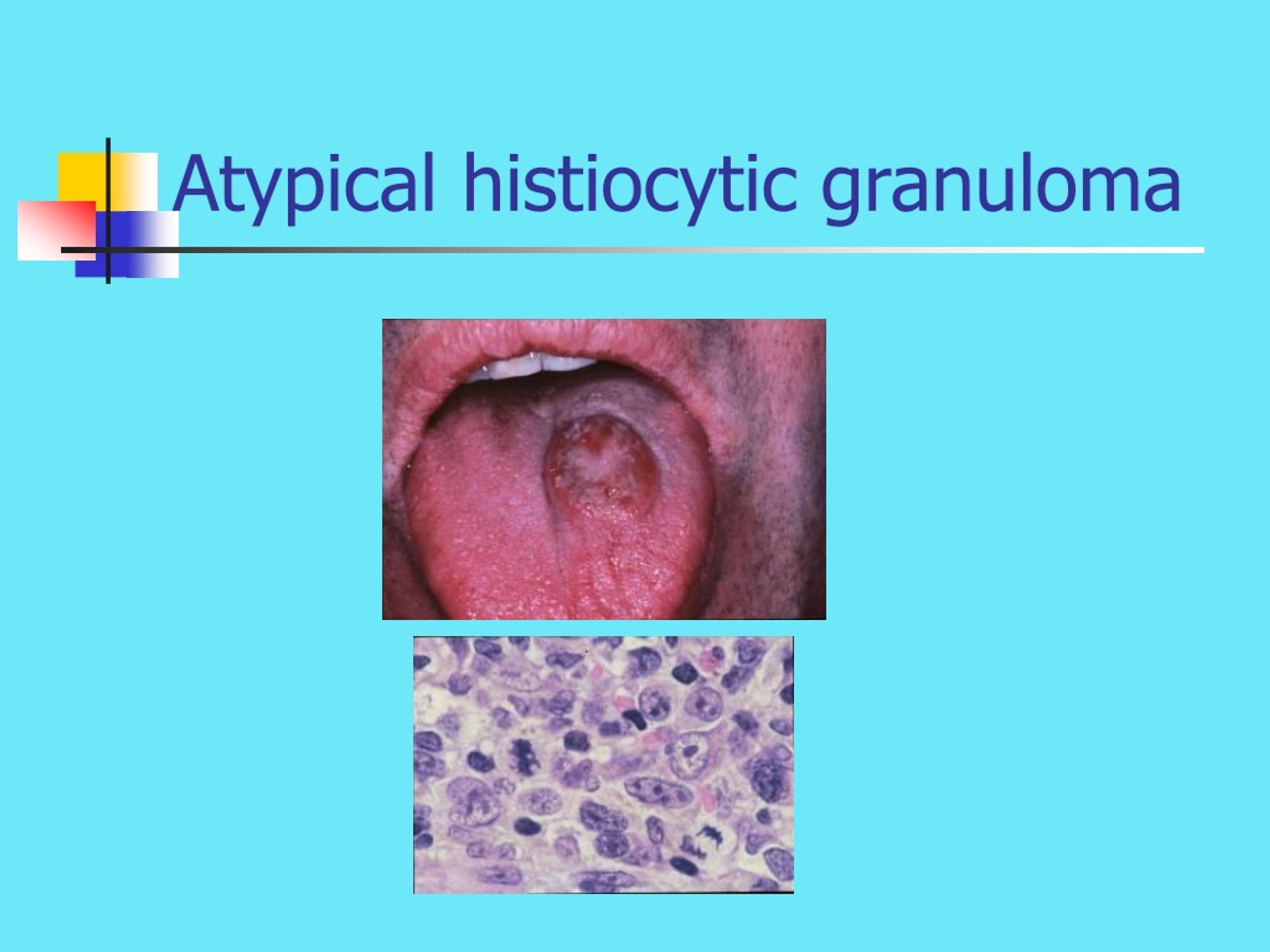 Atypical histiocytic granuloma